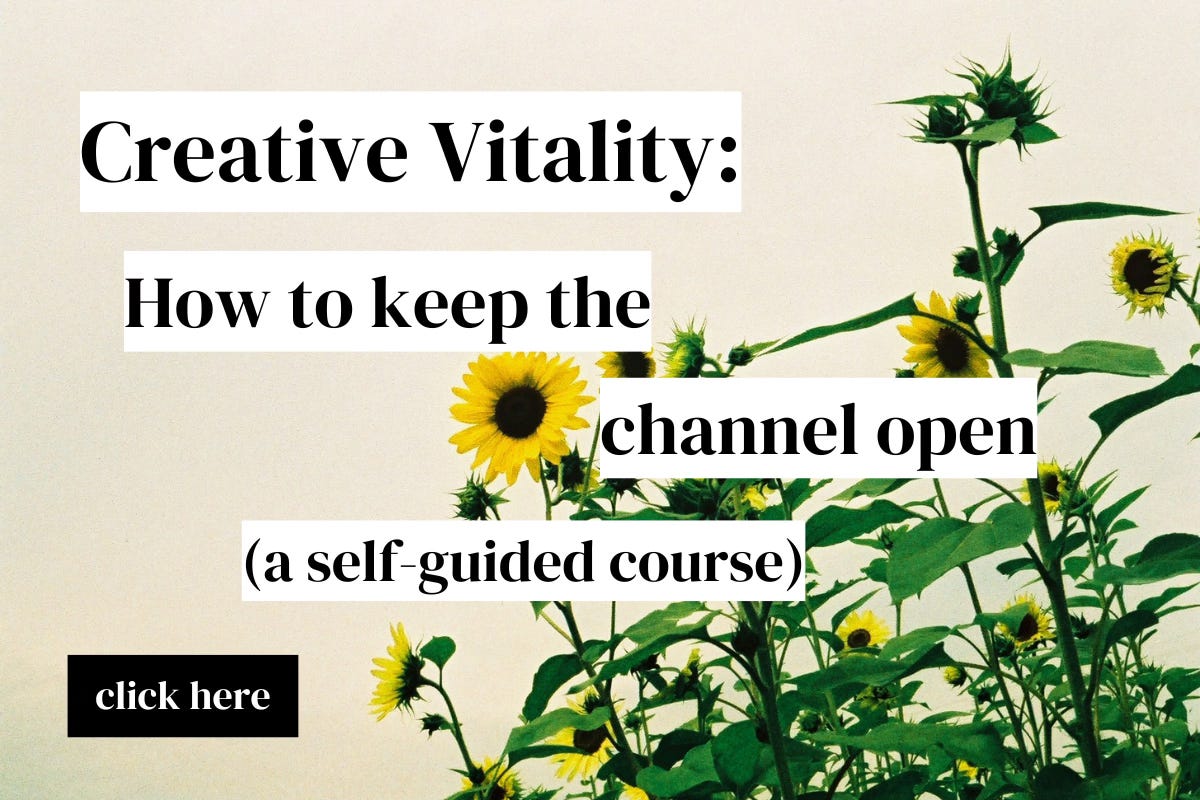 Creative Vitality:

How to keep the channel open

(a self-guided course)

click here